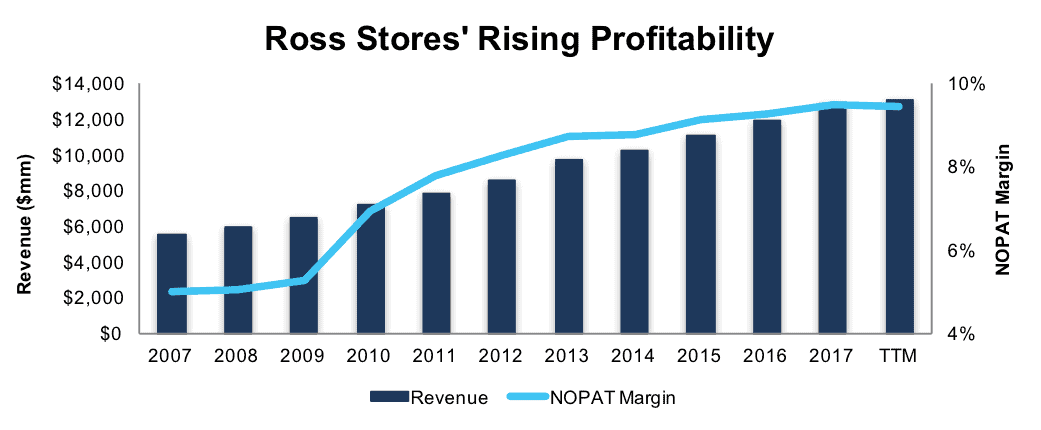 Ross Stores' Rising Profitability

Revenue ($mm)

$14,000
$12,000
$10,000
$8,000
$6,000
$4,000
$2,000
$0

10%
8%
6%
4%

NOPAT Margin

2007 2008 2009 2010 2011 2012 2013 2014 2015 2016 2017 TTM

Revenue NOPAT Margin